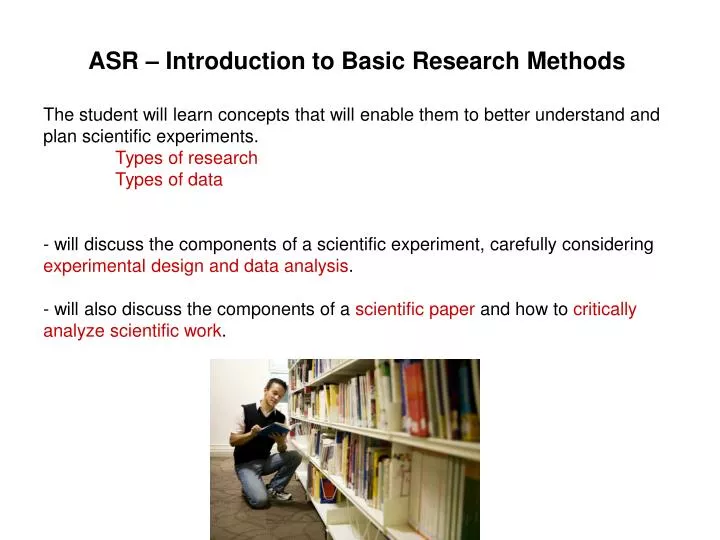 ASR – Introduction to Basic Research Methods

The student will learn concepts that will enable them to better understand and plan scientific experiments.
Types of research
Types of data

- will discuss the components of a scientific experiment, carefully considering experimental design and data analysis.

- will also discuss the components of a scientific paper and how to critically analyze scientific work.